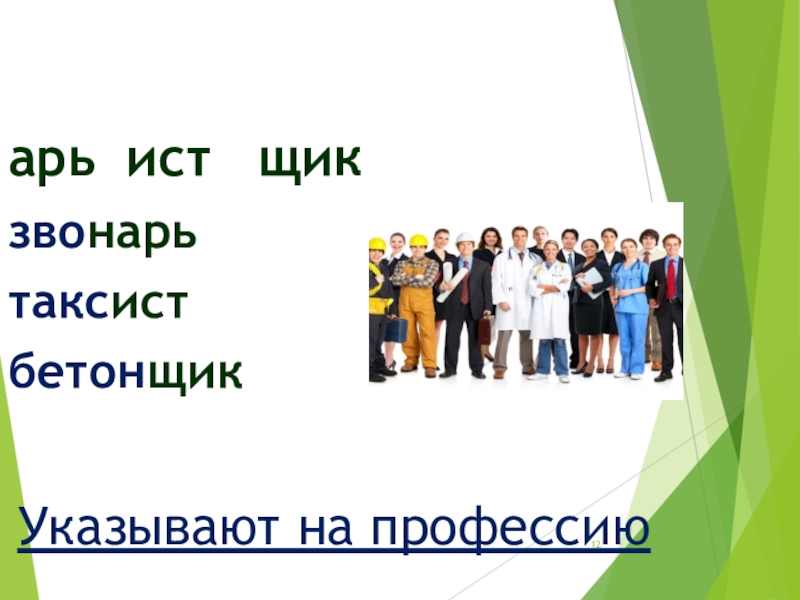 арь ист щик

звонарь

таксист

бетонщик

Указывают на профессию

12